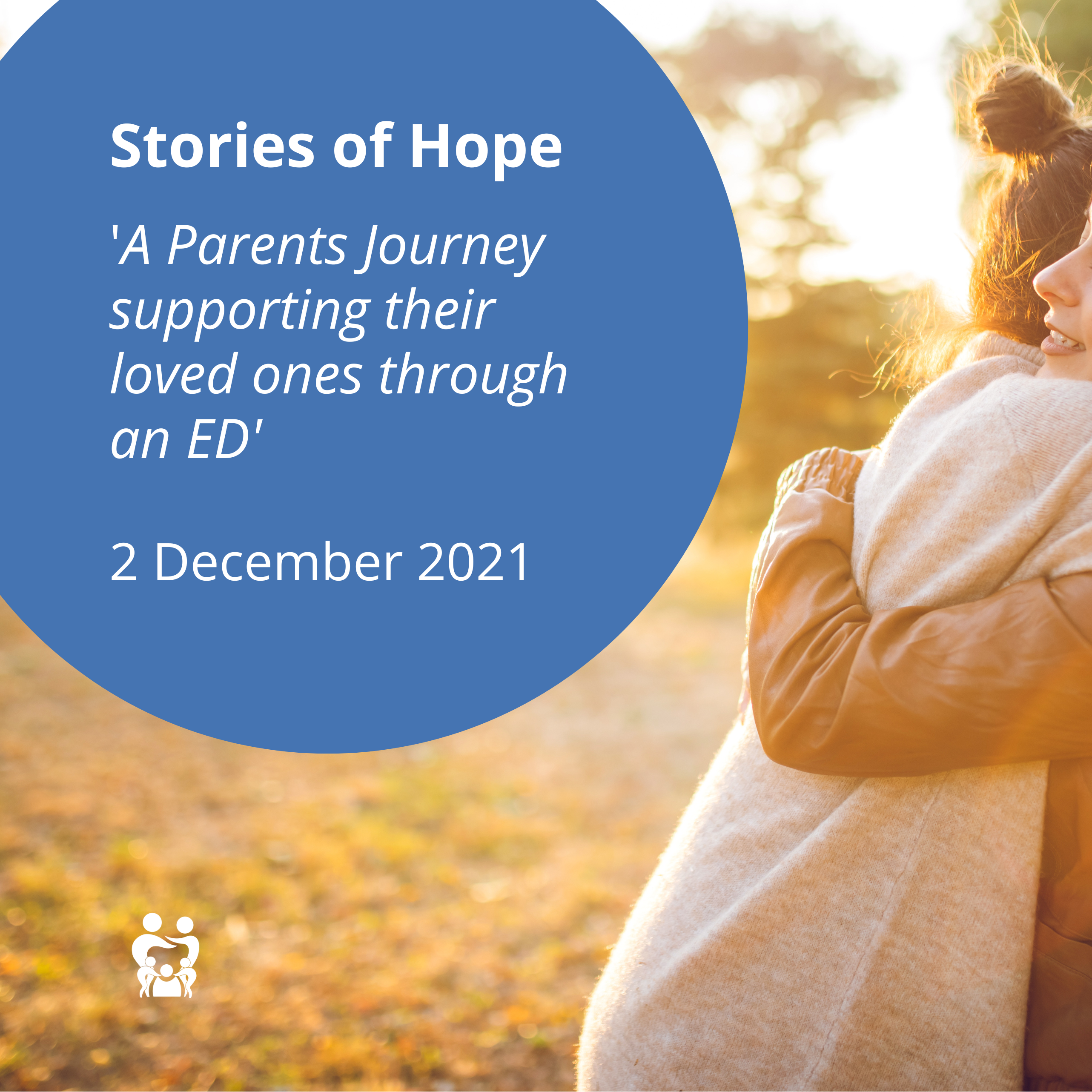 Stories of Hope

'A Parents Journey supporting their loved ones through an ED'

2 December 2021